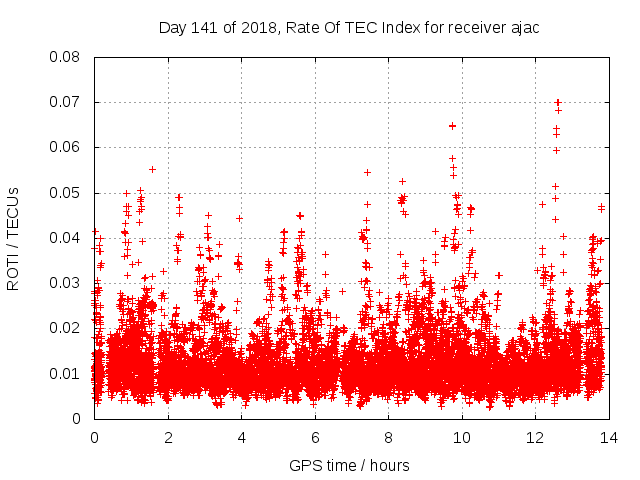 Day 141 of 2018, Rate Of TEC Index for receiver ajac

ROTI / TECUs

0.08
0.07
0.06
0.05
0.04
0.03
0.02
0.01
0

0 2 4 6 8 10 12 14

GPS time / hours